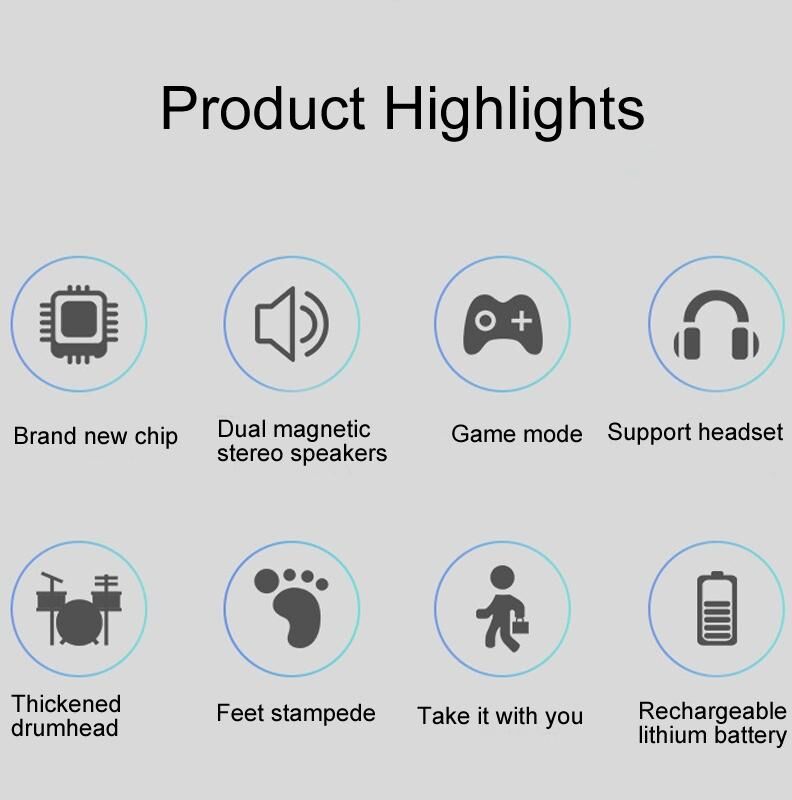 Product Highlights

Brand new chip

Dual magnetic stereo speakers

Game mode

Support headset

Thickened drumhead

Feet stampede

Take it with you

Rechargeable lithium battery